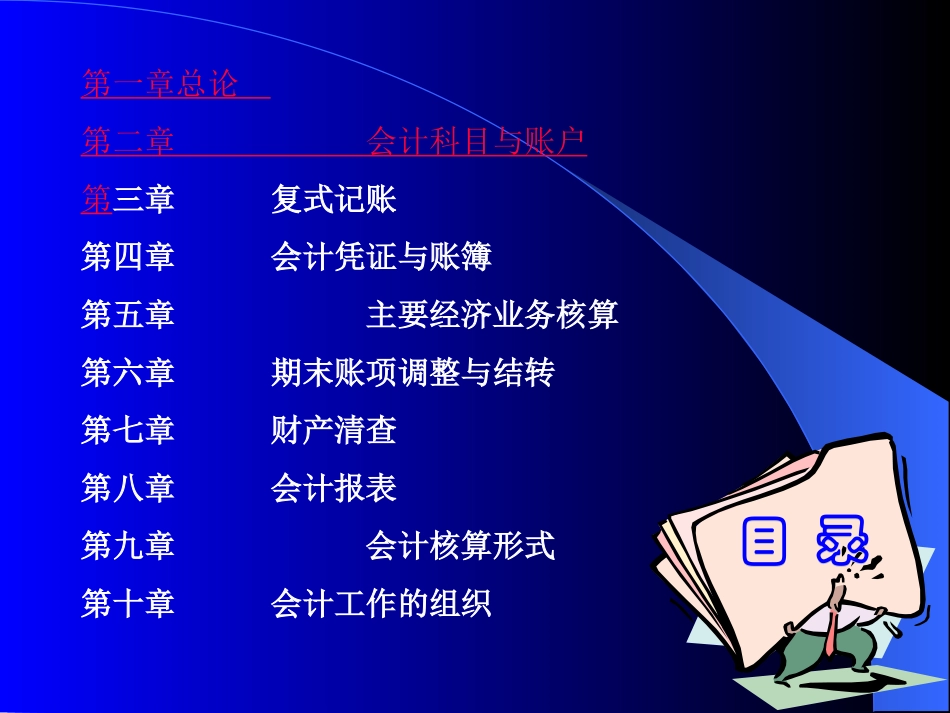 第一章总论

第二章 会计科目与账户

第三章 复式记账

第四章 会计凭证与账簿

第五章 主要经济业务核算

第六章 期末账项调整与结转

第七章 财产清查

第八章 会计报表

第九章 会计核算形式

第十章 会计工作的组织

目 录